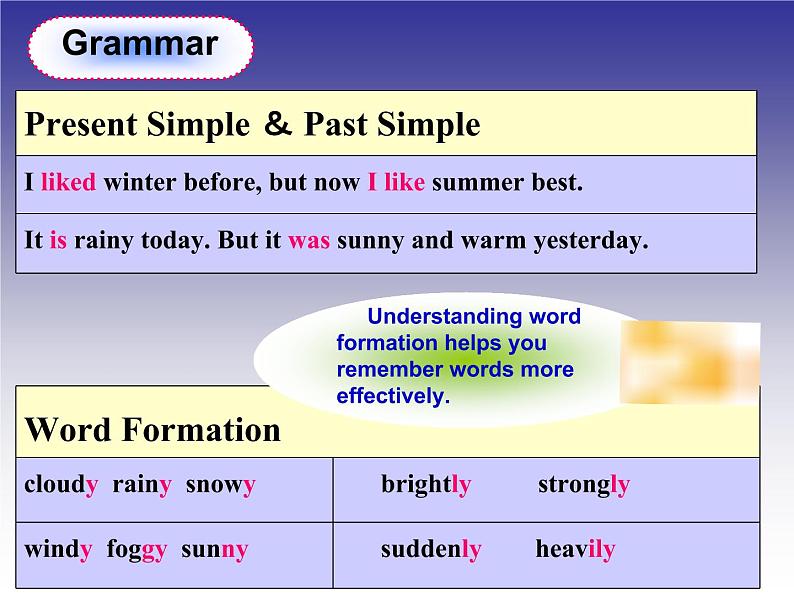 Grammar

Present Simple & Past Simple

I liked winter before, but now I like summer best.

It is rainy today. But it was sunny and warm yesterday.

Understanding word formation helps you remember words more effectively.

Word Formation

| cloudy rainy snowy | brightly strongly |
|---|---|
| windy foggy sunny | suddenly heavily |